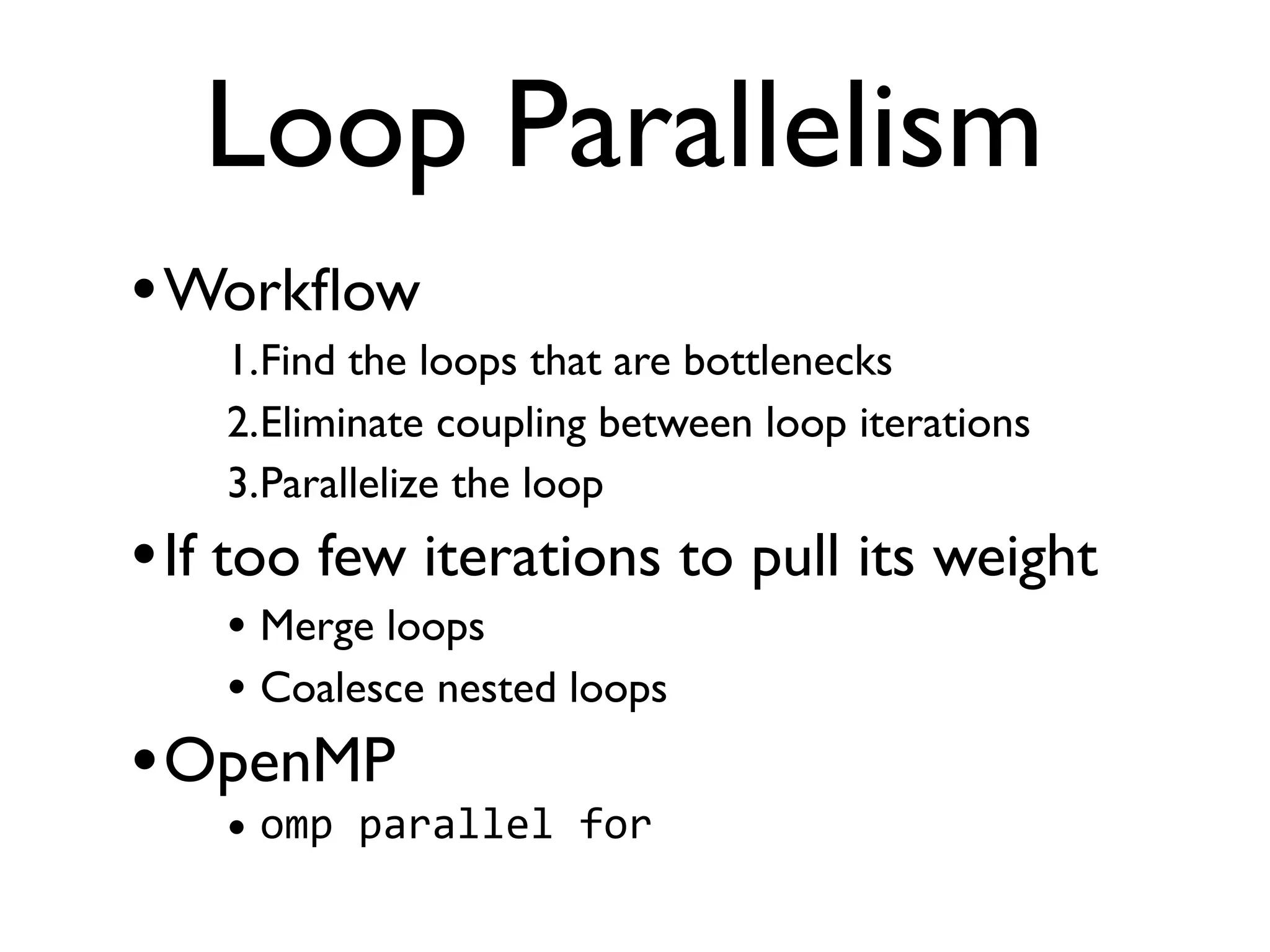 Loop Parallelism

• Workflow

1. Find the loops that are bottlenecks

2. Eliminate coupling between loop iterations

3. Parallelize the loop

• If too few iterations to pull its weight

• Merge loops

• Coalesce nested loops

• OpenMP

• omp parallel for